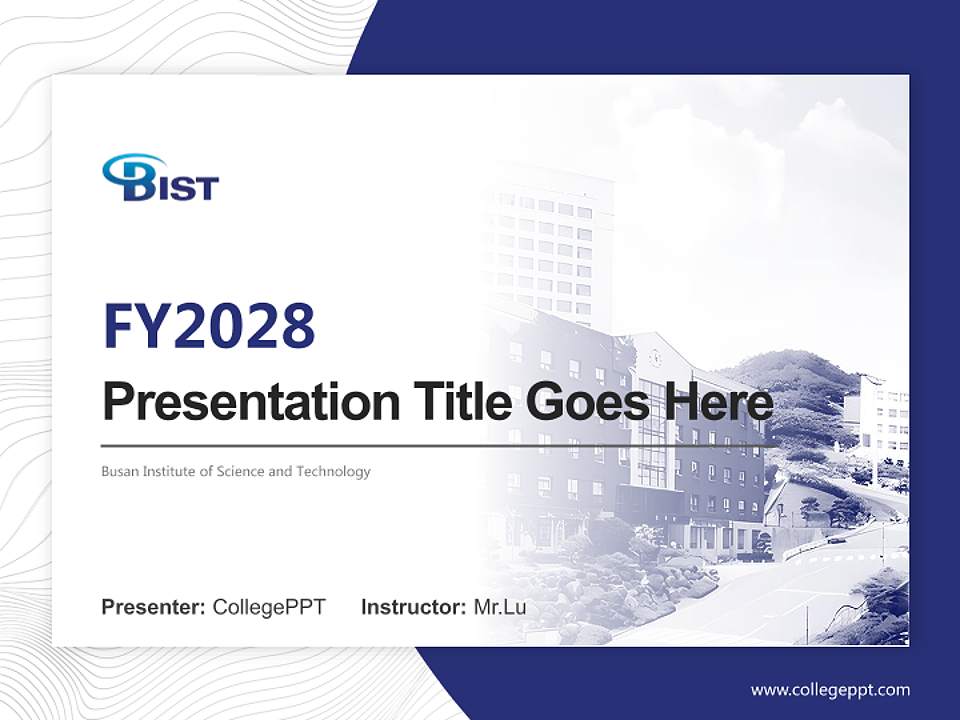 BIST

FY2028

Presentation Title Goes Here

Busan Institute of Science and Technology

Presenter: CollegePPT Instructor: Mr.Lu

www.collegeppt.com